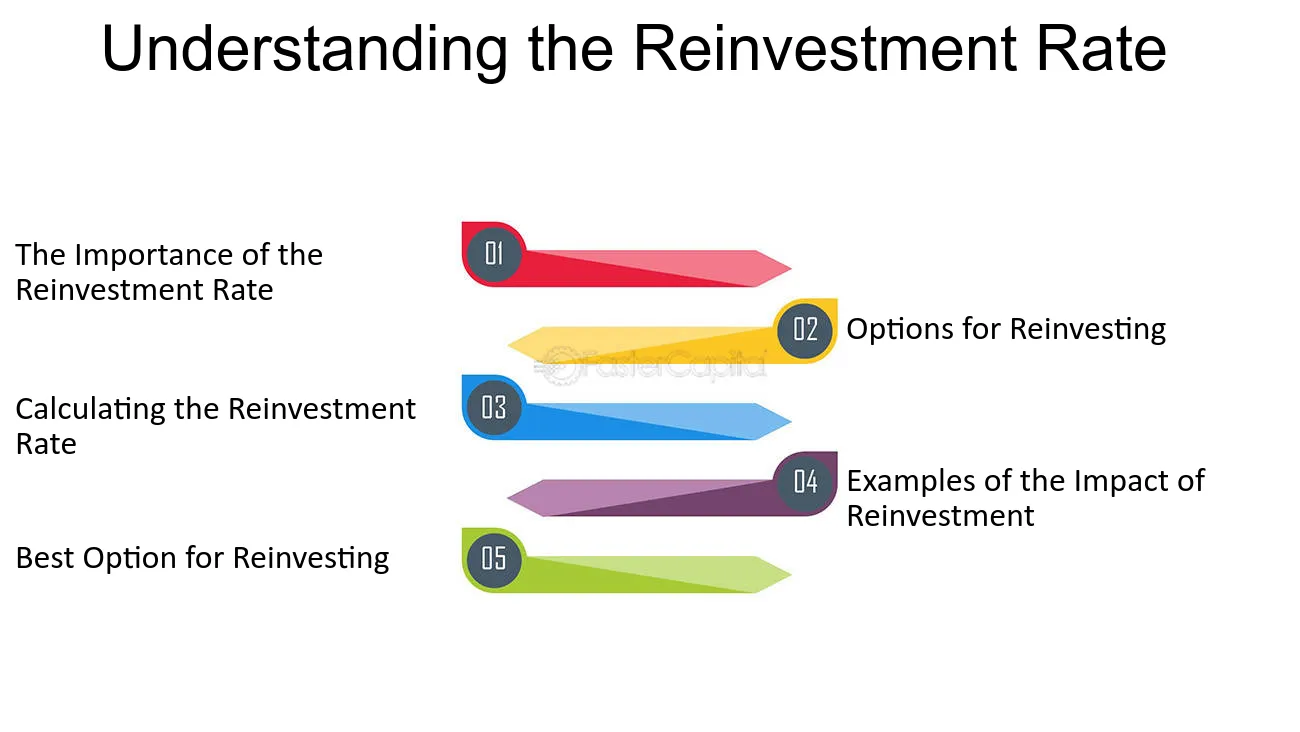 Understanding the Reinvestment Rate

The Importance of the Reinvestment Rate

01

02

Options for Reinvesting

Calculating the Reinvestment Rate

03

04

Examples of the Impact of Reinvestment

Best Option for Reinvesting

05

FasterCapital